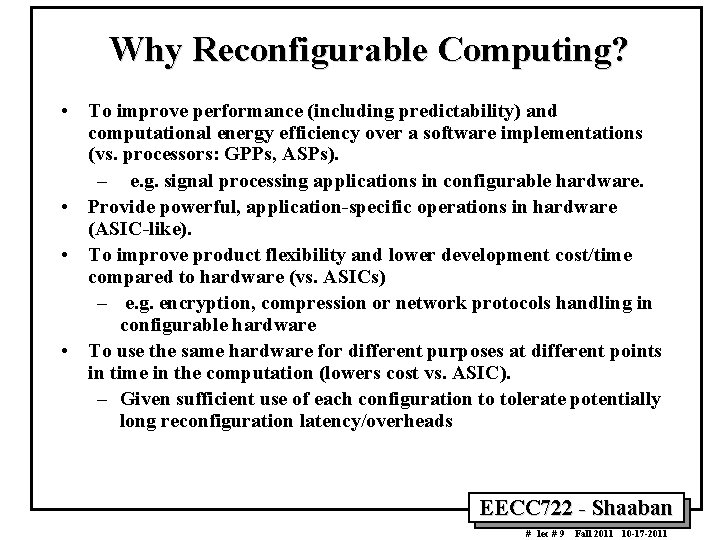 Why Reconfigurable Computing?

• To improve performance (including predictability) and computational energy efficiency over a software implementations (vs. processors: GPPs, ASPs).
– e.g. signal processing applications in configurable hardware.
• Provide powerful, application-specific operations in hardware (ASIC-like).
• To improve product flexibility and lower development cost/time compared to hardware (vs. ASICs)
– e.g. encryption, compression or network protocols handling in configurable hardware
• To use the same hardware for different purposes at different points in time in the computation (lowers cost vs. ASIC).
– Given sufficient use of each configuration to tolerate potentially long reconfiguration latency/overheads

EECC722 - Shaaban

# lec # 9 Fall 2011 10-17-2011